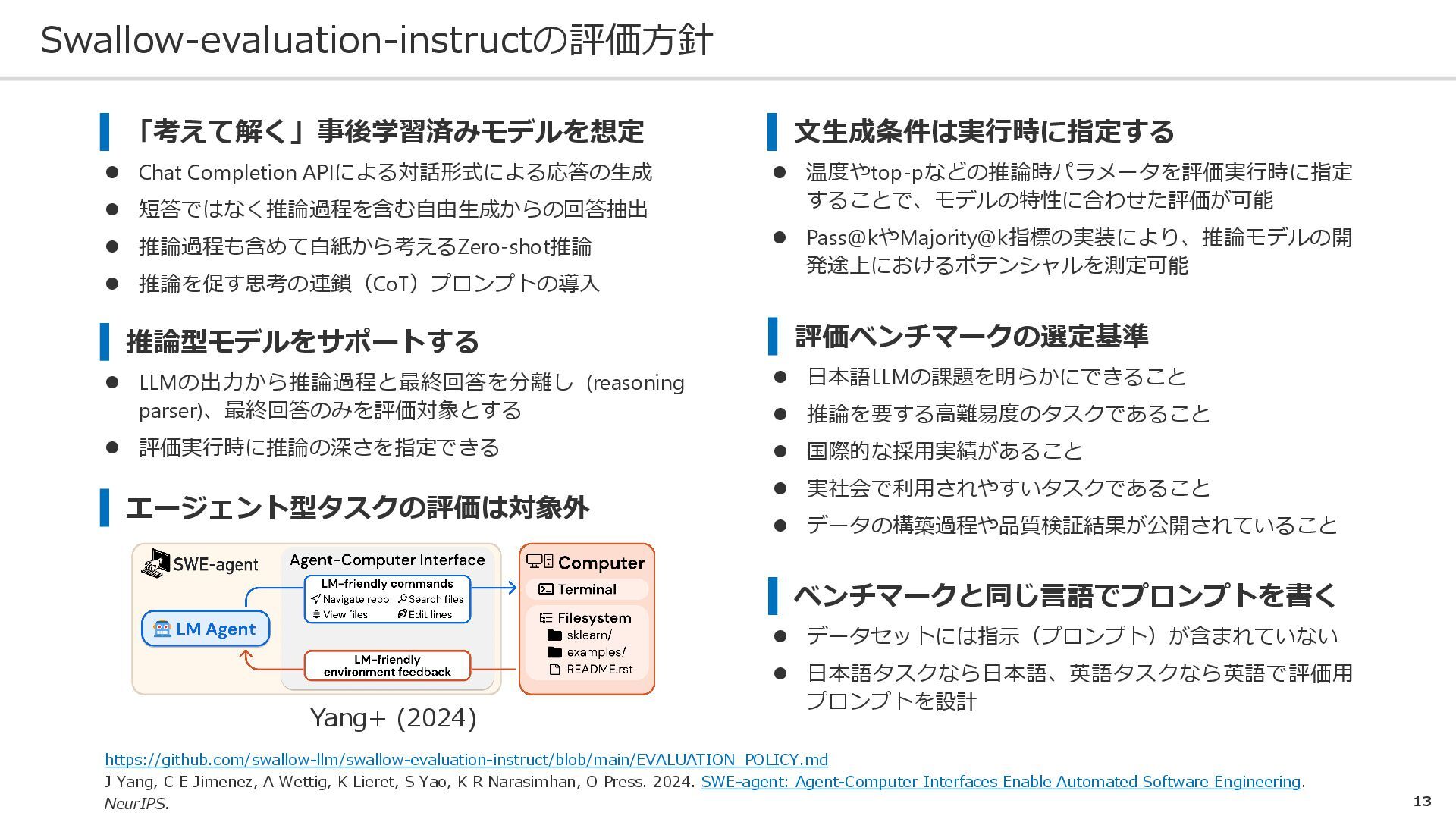 Swallow-evaluation-instructの評価方針

「考えて解く」事後学習済みモデルを想定

● Chat Completion APIによる対話形式による応答の生成
● 短答ではなく推論過程を含む自由生成からの回答抽出
● 推論過程も含めて白紙から考えるZero-shot推論
● 推論を促す思考の連鎖（CoT）プロンプトの導入

推論型モデルをサポートする

● LLMの出力から推論過程と最終回答を分離し（reasoning parser)、最終回答のみを評価対象とする
● 評価実行時に推論の深さを指定できる

エージェント型タスクの評価は対象外

SWE-agent
Agent-Computer Interface
LM-friendly commands
Navigate repo
Search files
View files
Edit lines
LM Agent
LM-friendly environment feedback
Computer
Terminal
Filesystem
sklearn/
examples/
README.rst

Yang+ (2024)

文生成条件は実行時に指定する

● 温度やtop-pなどの推論時パラメータを評価実行時に指定することで、モデルの特性に合わせた評価が可能
● Pass@kやMajority@k指標の実装により、推論モデルの開発途上におけるポテンシャルを測定可能

評価ベンチマークの選定基準

● 日本語LLMの課題を明らかにできること
● 推論を要する高難易度のタスクであること
● 国際的な採用実績があること
● 実社会で利用されやすいタスクであること
● データの構築過程や品質検証結果が公開されていること

ベンチマークと同じ言語でプロンプトを書く

● データセットには指示（プロンプト）が含まれていない
● 日本語タスクなら日本語、英語タスクなら英語で評価用プロンプトを設計

https://github.com/swallow-llm/swallow-evaluation-instruct/blob/main/EVALUATION_POLICY.md
J Yang, C E Jimenez, A Wettig, K Lieret, S Yao, K R Narasimhan, O Press. 2024. SWE-agent: Agent-Computer Interfaces Enable Automated Software Engineering. NeurIPS.

13